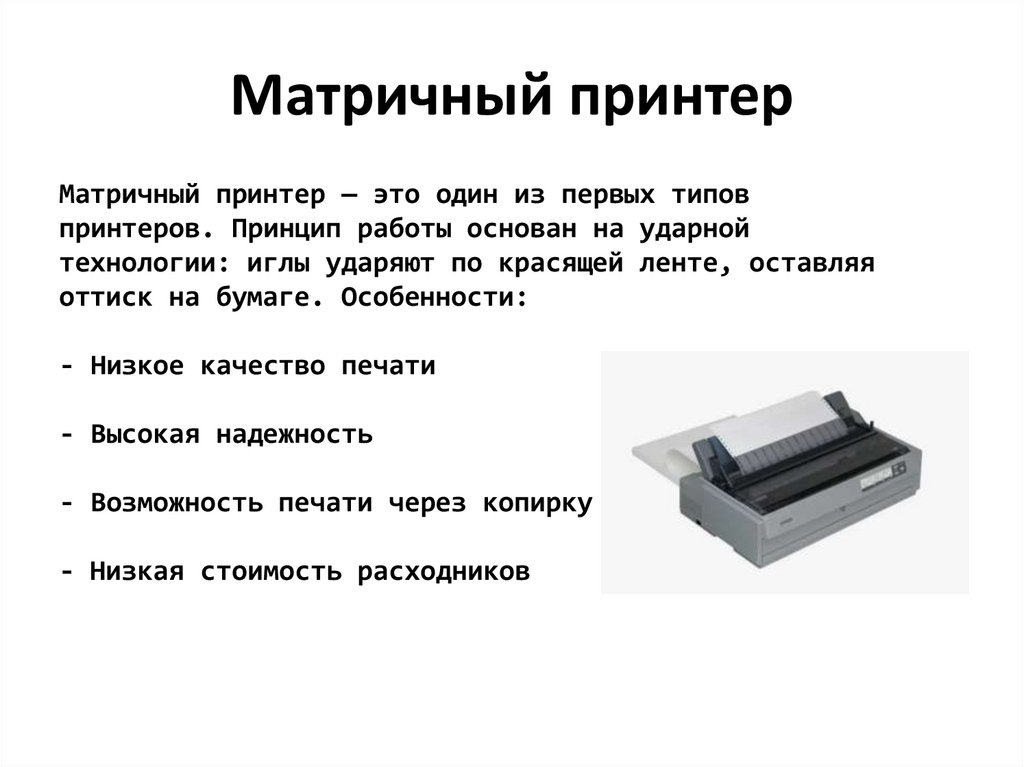 Матричный принтер

Матричный принтер — это один из первых типов принтеров. Принцип работы основан на ударной технологии: иглы ударяют по красящей ленте, оставляя оттиск на бумаге. Особенности:

- Низкое качество печати

- Высокая надежность

- Возможность печати через копирку

- Низкая стоимость расходников